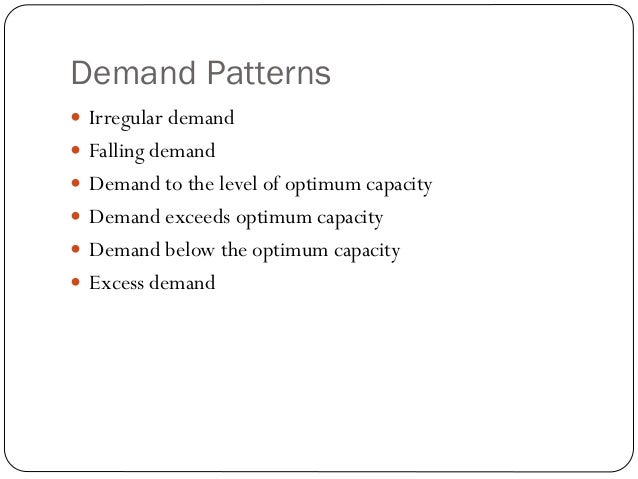 Demand Patterns

- Irregular demand
- Falling demand
- Demand to the level of optimum capacity
- Demand exceeds optimum capacity
- Demand below the optimum capacity
- Excess demand